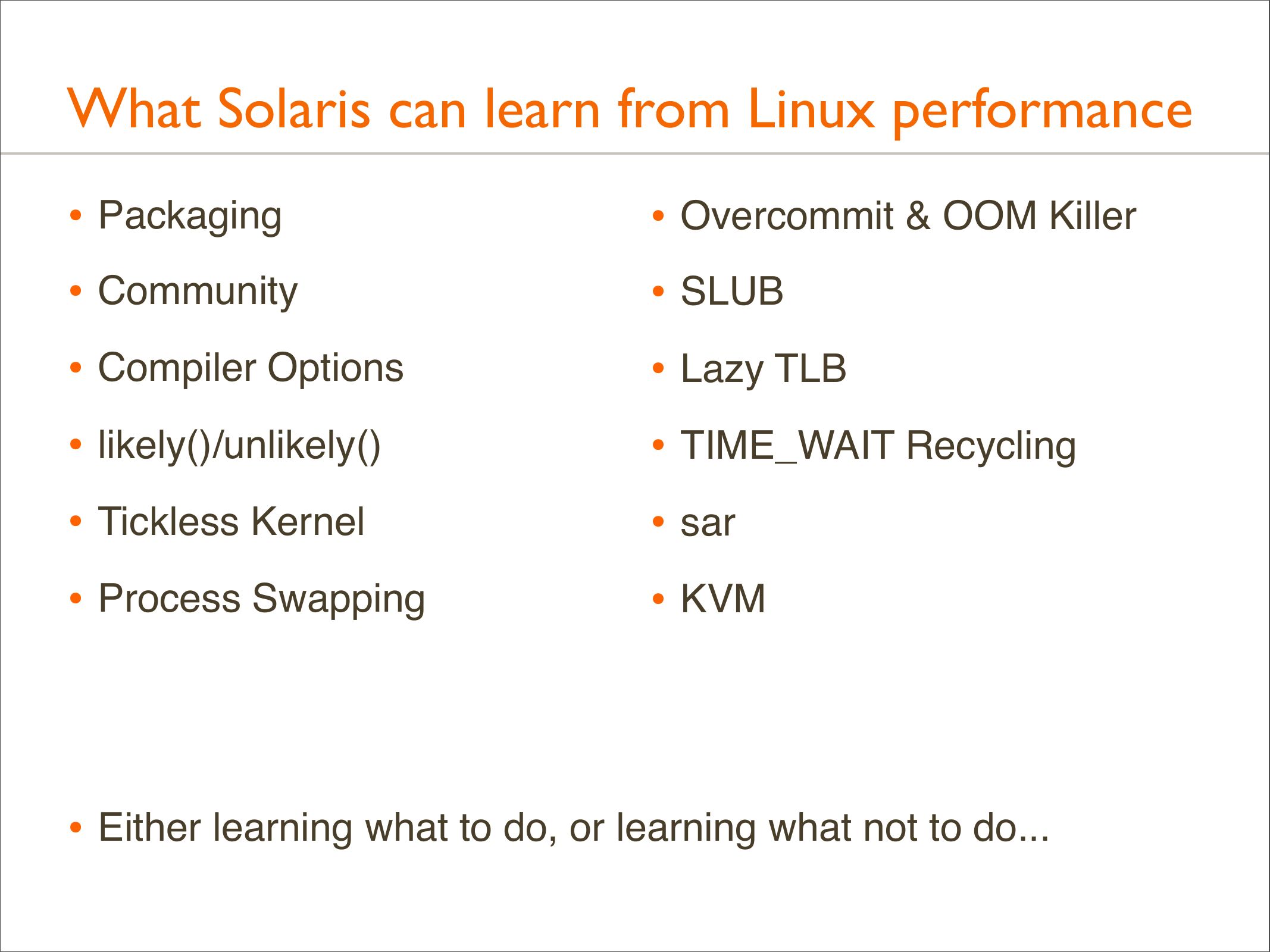 What Solaris can learn from Linux performance

• Packaging
• Community
• Compiler Options
• likely()/unlikely()
• Tickless Kernel
• Process Swapping

• Overcommit & OOM Killer
• SLUB
• Lazy TLB
• TIME_WAIT Recycling
• sar
• KVM

• Either learning what to do, or learning what not to do...